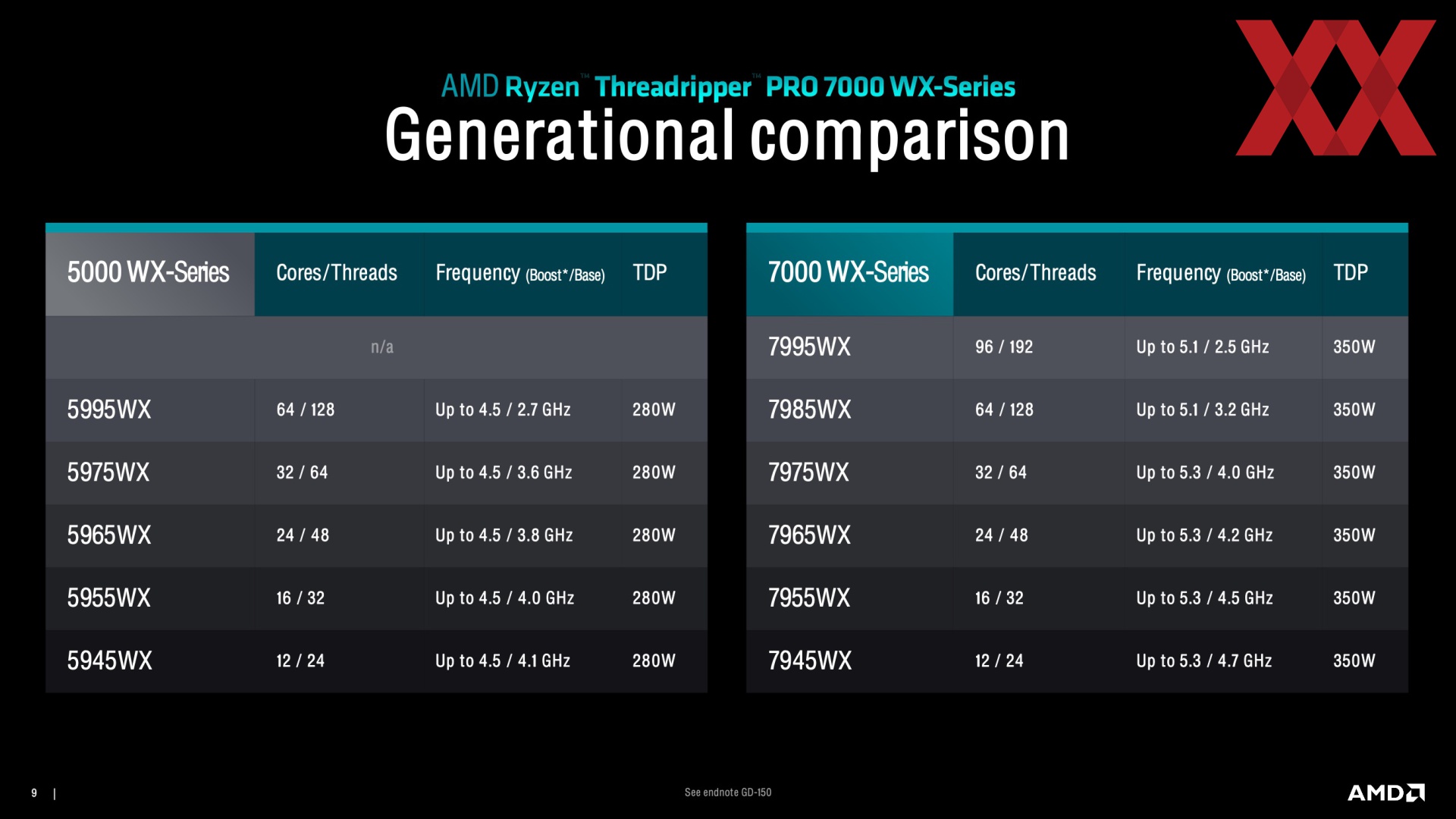 AMD Ryzen™ Threadripper™ PRO 7000 WX-Series
Generational comparison

| 5000 WX-Series | Cores/Threads | Frequency (Boost*/Base) | TDP |
|---|---|---|---|
| | n/a | | |
| 5995WX | 64 / 128 | Up to 4.5 / 2.7 GHz | 280W |
| 5975WX | 32 / 64 | Up to 4.5 / 3.6 GHz | 280W |
| 5965WX | 24 / 48 | Up to 4.5 / 3.8 GHz | 280W |
| 5955WX | 16 / 32 | Up to 4.5 / 4.0 GHz | 280W |
| 5945WX | 12 / 24 | Up to 4.5 / 4.1 GHz | 280W |

| 7000 WX-Series | Cores/Threads | Frequency (Boost*/Base) | TDP |
|---|---|---|---|
| 7995WX | 96 / 192 | Up to 5.1 / 2.5 GHz | 350W |
| 7985WX | 64 / 128 | Up to 5.1 / 3.2 GHz | 350W |
| 7975WX | 32 / 64 | Up to 5.3 / 4.0 GHz | 350W |
| 7965WX | 24 / 48 | Up to 5.3 / 4.2 GHz | 350W |
| 7955WX | 16 / 32 | Up to 5.3 / 4.5 GHz | 350W |
| 7945WX | 12 / 24 | Up to 5.3 / 4.7 GHz | 350W |

9 |
See endnote GD-150
AMD